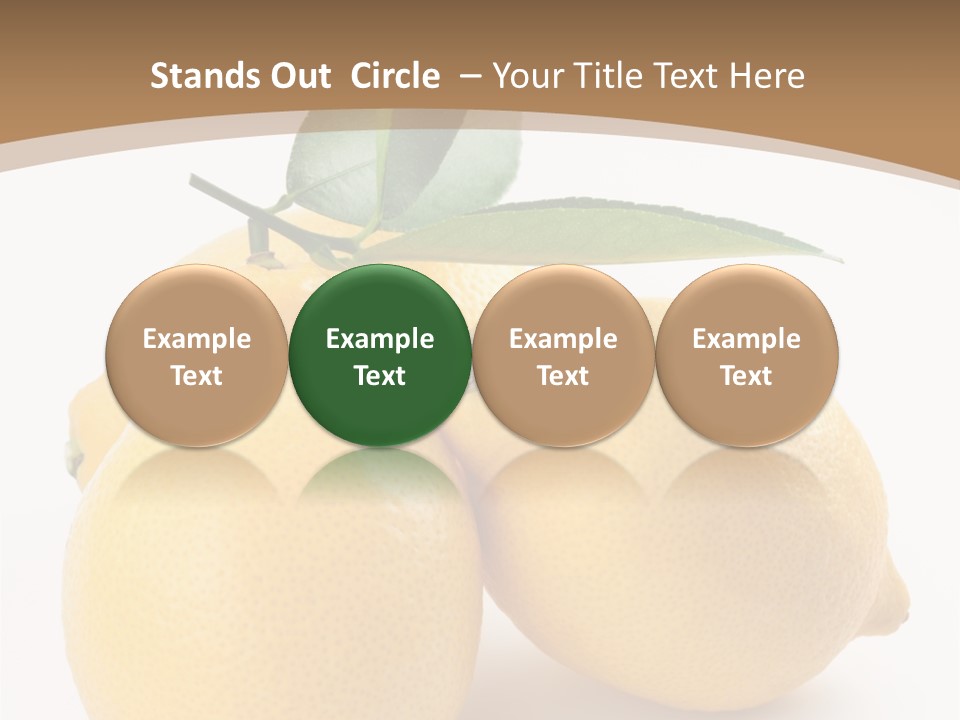 Stands Out Circle – Your Title Text Here

Example Text

Example Text

Example Text

Example Text